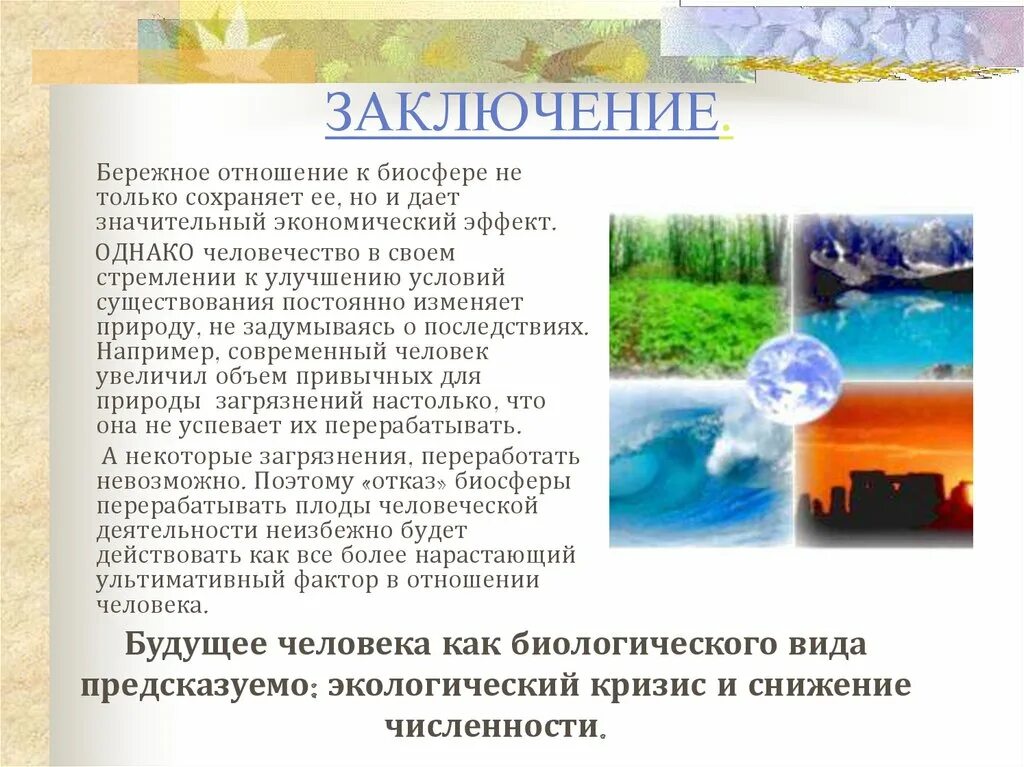 ЗАКЛЮЧЕНИЕ.

Бережное отношение к биосфере не только сохраняет ее, но и дает значительный экономический эффект.

ОДНАКО человечество в своем стремлении к улучшению условий существования постоянно изменяет природу, не задумываясь о последствиях. Например, современный человек увеличил объем привычных для природы загрязнений настолько, что она не успевает их перерабатывать.

А некоторые загрязнения, переработать невозможно. Поэтому «отказ» биосферы перерабатывать плоды человеческой деятельности неизбежно будет действовать как все более нарастающий ультимативный фактор в отношении человека.

Будущее человека как биологического вида предсказуемо: экологический кризис и снижение численности.